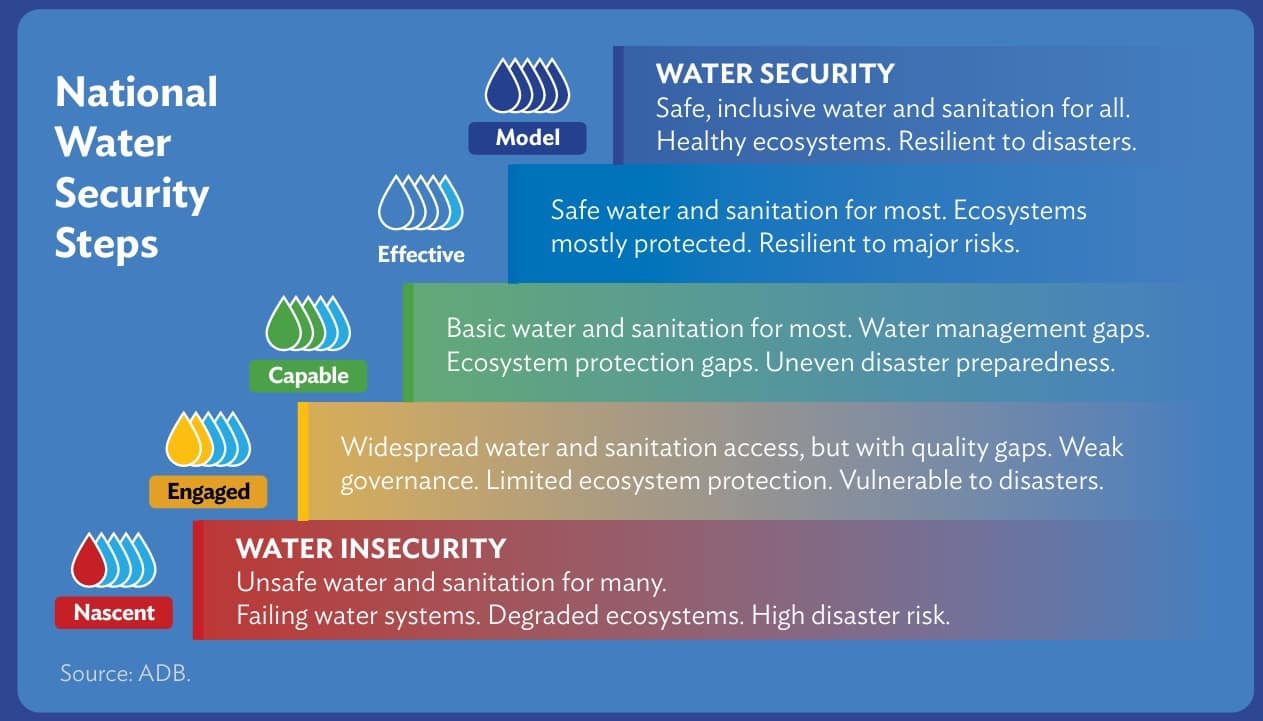 National Water Security Steps

Model

WATER SECURITY
Safe, inclusive water and sanitation for all. Healthy ecosystems. Resilient to disasters.

Effective

Safe water and sanitation for most. Ecosystems mostly protected. Resilient to major risks.

Capable

Basic water and sanitation for most. Water management gaps. Ecosystem protection gaps. Uneven disaster preparedness.

Engaged

Widespread water and sanitation access, but with quality gaps. Weak governance. Limited ecosystem protection. Vulnerable to disasters.

Nascent

WATER INSECURITY
Unsafe water and sanitation for many.
Failing water systems. Degraded ecosystems. High disaster risk.

Source: ADB.